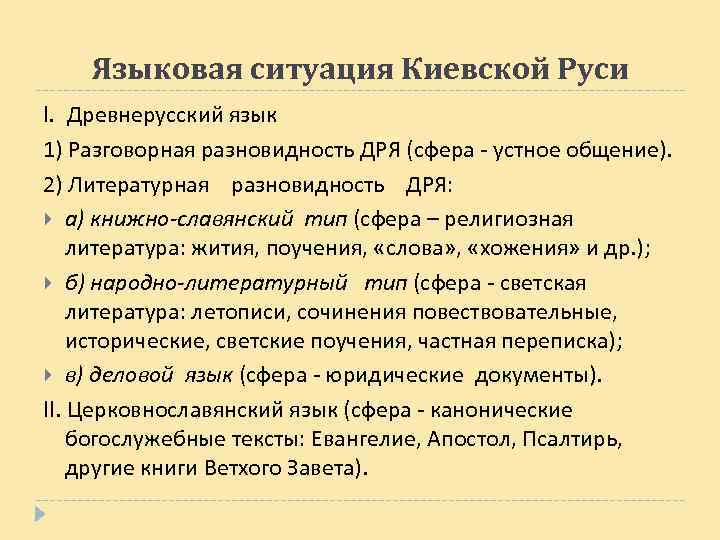 Языковая ситуация Киевской Руси

I. Древнерусский язык

1) Разговорная разновидность ДРЯ (сфера - устное общение).

2) Литературная разновидность ДРЯ:

а) книжно-славянский тип (сфера – религиозная литература: жития, поучения, «слова», «хожения» и др.);

б) народно-литературный тип (сфера - светская литература: летописи, сочинения повествовательные, исторические, светские поучения, частная переписка);

в) деловой язык (сфера - юридические документы).

II. Церковнославянский язык (сфера - канонические богослужебные тексты: Евангелие, Апостол, Псалтирь, другие книги Ветхого Завета).